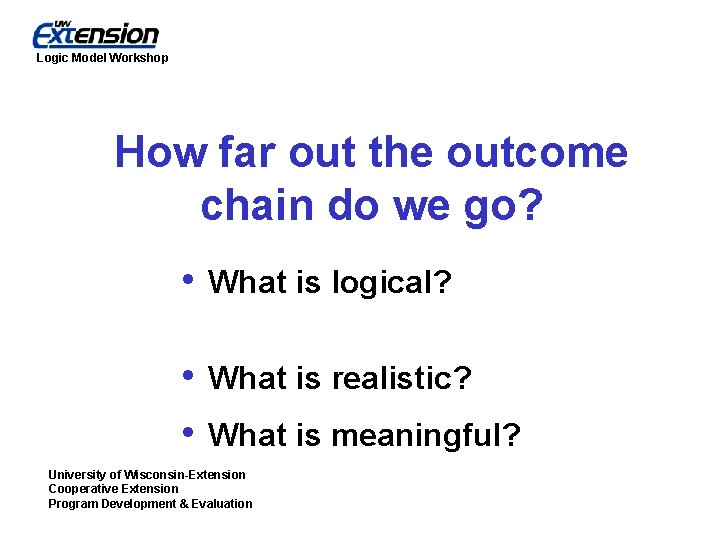 UW Extension
Logic Model Workshop

How far out the outcome chain do we go?

• What is logical?

• What is realistic?

• What is meaningful?

University of Wisconsin-Extension
Cooperative Extension
Program Development & Evaluation